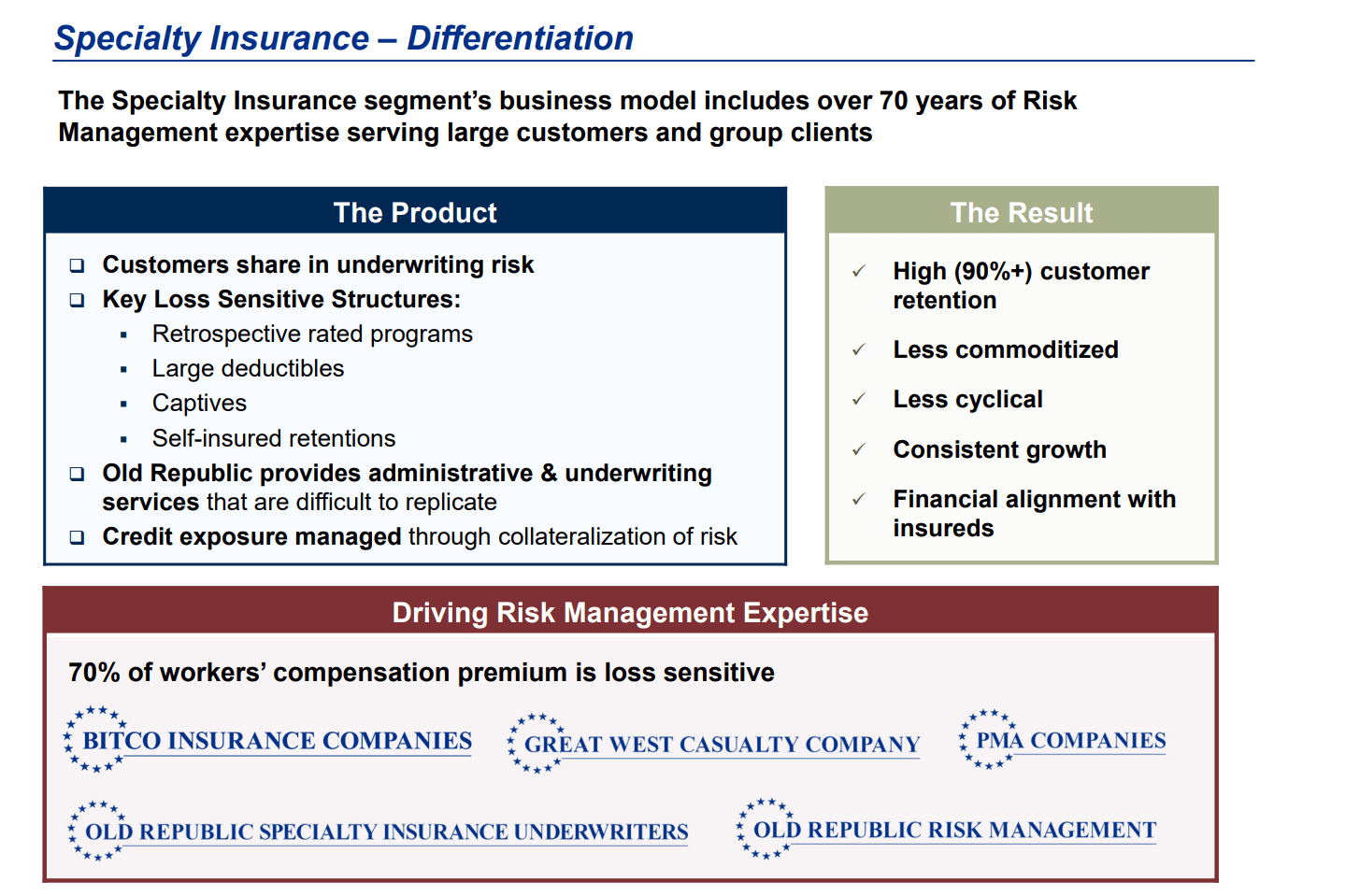 Specialty Insurance – Differentiation

The Specialty Insurance segment's business model includes over 70 years of Risk Management expertise serving large customers and group clients

The Product

❑ Customers share in underwriting risk
❑ Key Loss Sensitive Structures:
▪ Retrospective rated programs
▪ Large deductibles
▪ Captives
▪ Self-insured retentions
❑ Old Republic provides administrative & underwriting services that are difficult to replicate
❑ Credit exposure managed through collateralization of risk

The Result

✓ High (90%+) customer retention
✓ Less commoditized
✓ Less cyclical
✓ Consistent growth
✓ Financial alignment with insureds

Driving Risk Management Expertise

70% of workers' compensation premium is loss sensitive

BITCO INSURANCE COMPANIES

GREAT WEST CASUALTY COMPANY

PMA COMPANIES

OLD REPUBLIC SPECIALTY INSURANCE UNDERWRITERS

OLD REPUBLIC RISK MANAGEMENT